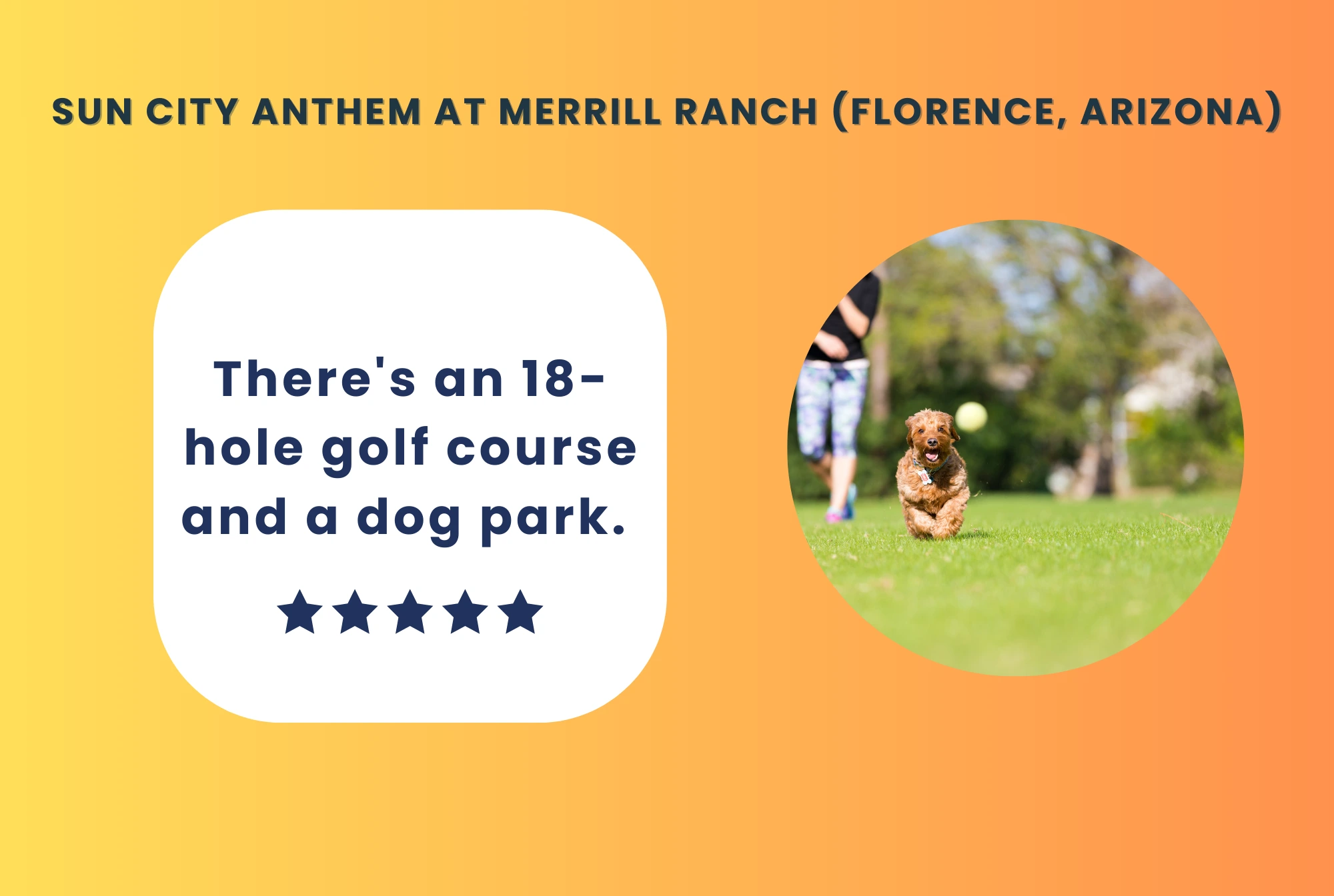 SUN CITY ANTHEM AT MERRILL RANCH (FLORENCE, ARIZONA)

There's an 18-hole golf course and a dog park.

★★★★★